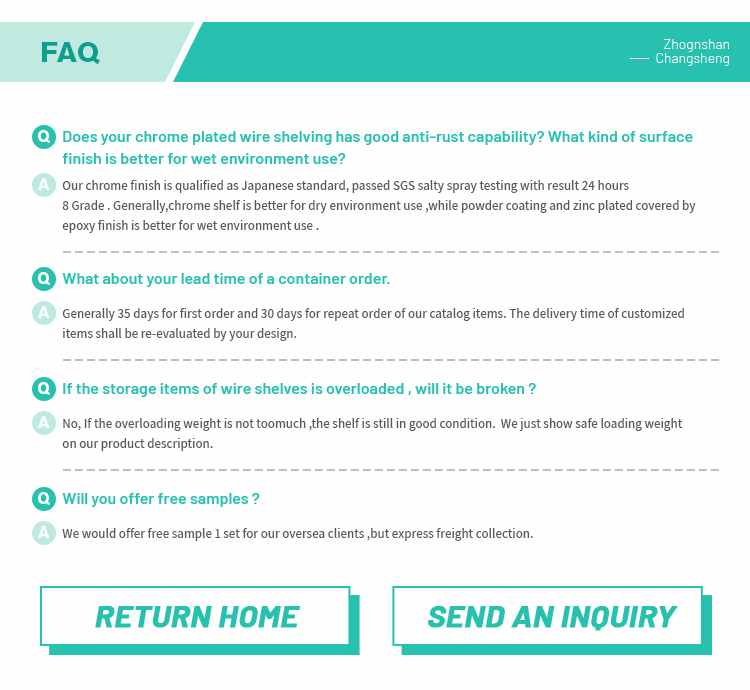 FAQ

Zhognshan
— Changsheng

Q Does your chrome plated wire shelving has good anti-rust capability? What kind of surface finish is better for wet environment use?

A Our chrome finish is qualified as Japanese standard, passed SGS salty spray testing with result 24 hours 8 Grade . Generally,chrome shelf is better for dry environment use ,while powder coating and zinc plated covered by epoxy finish is better for wet environment use .

Q What about your lead time of a container order.

A Generally 35 days for first order and 30 days for repeat order of our catalog items. The delivery time of customized items shall be re-evaluated by your design.

Q If the storage items of wire shelves is overloaded , will it be broken ?

A No, If the overloading weight is not toomuch ,the shelf is still in good condition. We just show safe loading weight on our product description.

Q Will you offer free samples ?

A We would offer free sample 1 set for our oversea clients ,but express freight collection.

RETURN HOME

SEND AN INQUIRY